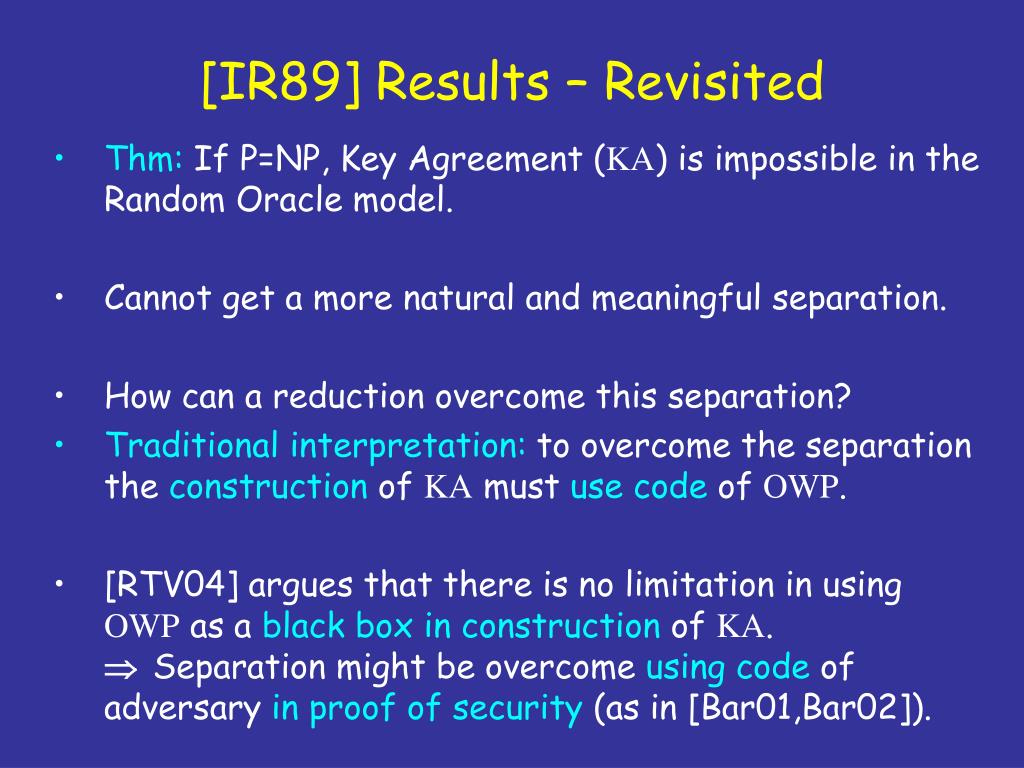 [IR89] Results – Revisited

• Thm: If P=NP, Key Agreement (KA) is impossible in the Random Oracle model.

• Cannot get a more natural and meaningful separation.

• How can a reduction overcome this separation?
• Traditional interpretation: to overcome the separation the construction of KA must use code of OWP.

• [RTV04] argues that there is no limitation in using OWP as a black box in construction of KA.
$\Rightarrow$ Separation might be overcome using code of adversary in proof of security (as in [Bar01,Bar02]).